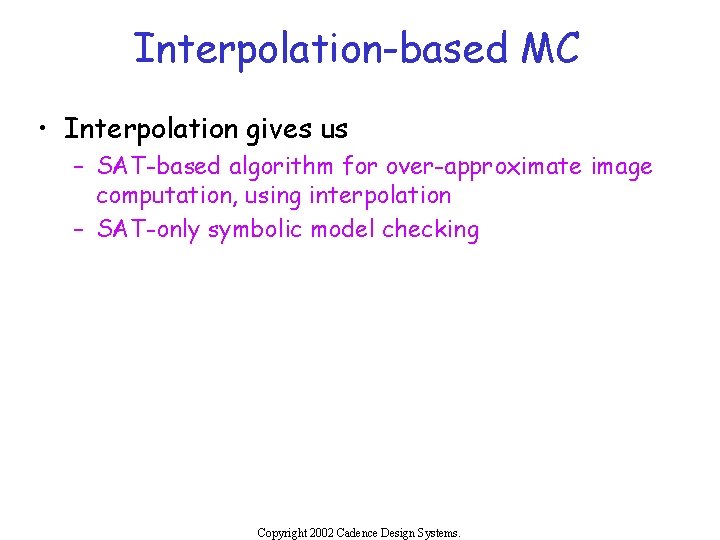 Interpolation-based MC

• Interpolation gives us
  – SAT-based algorithm for over-approximate image computation, using interpolation
  – SAT-only symbolic model checking

Copyright 2002 Cadence Design Systems.